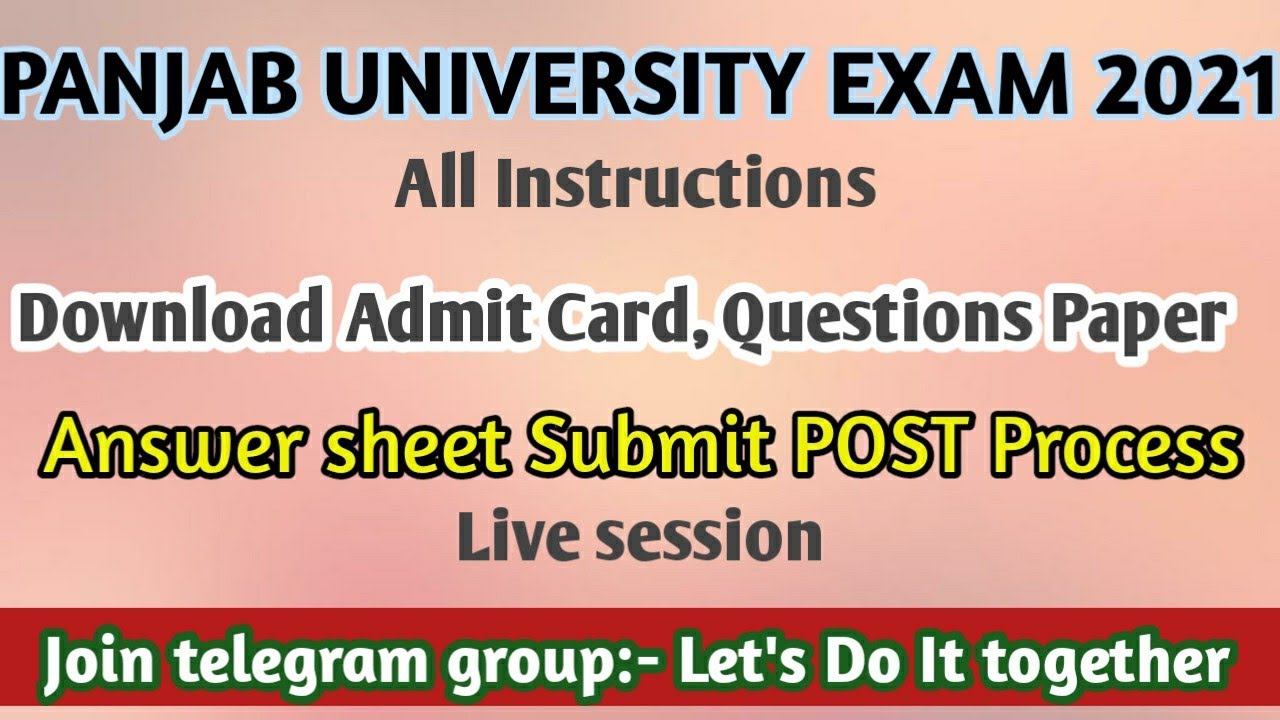 PANJAB UNIVERSITY EXAM 2021

All Instructions

Download Admit Card, Questions Paper

Answer sheet Submit POST Process

Live session

Join telegram group:- Let's Do It together